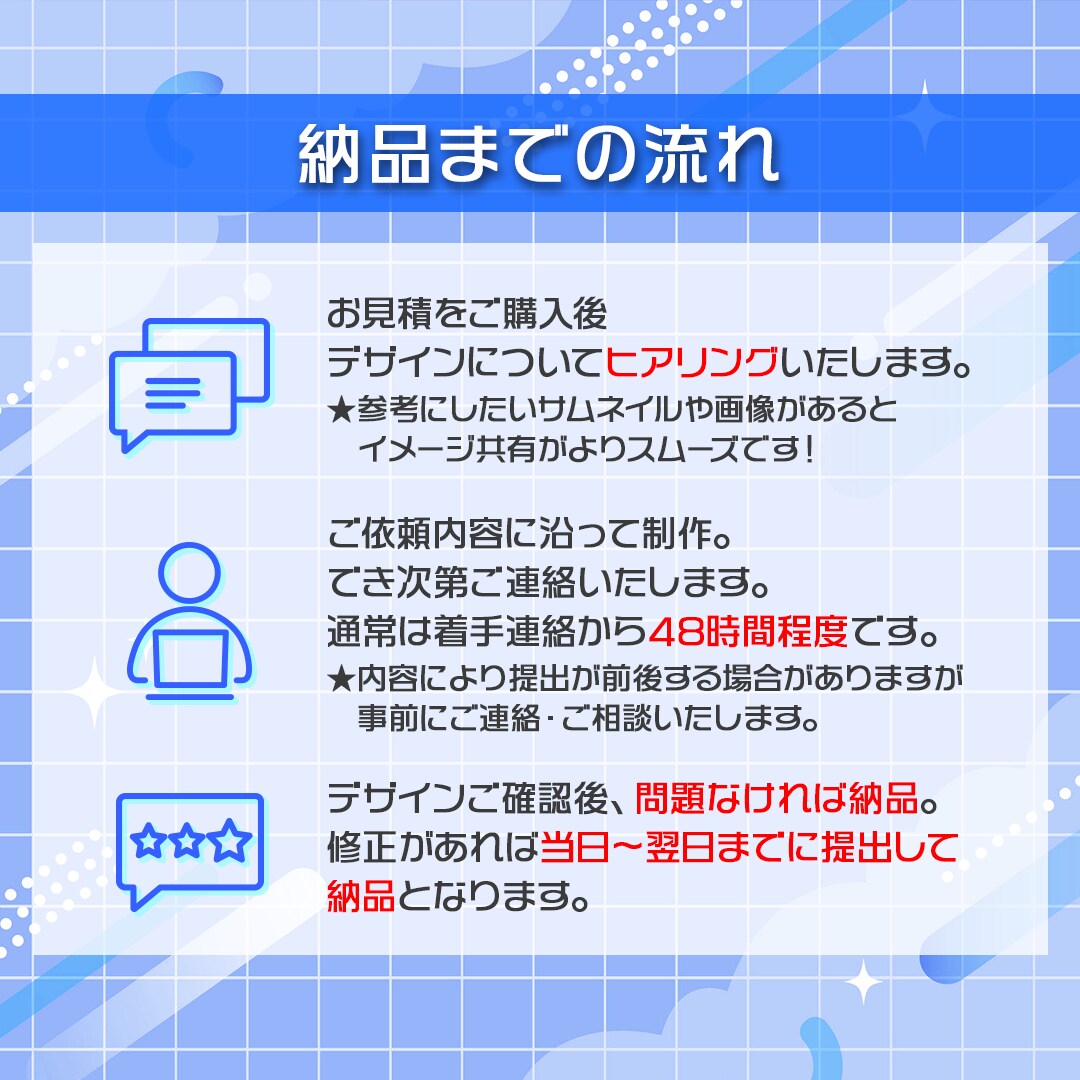 納品までの流れ

お見積をご購入後
デザインについてヒアリングいたします。
★参考にしたいサムネイルや画像があると
イメージ共有がよりスムーズです！

ご依頼内容に沿って制作。
でき次第ご連絡いたします。
通常は着手連絡から48時間程度です。
★内容により提出が前後する場合がありますが
事前にご連絡･ご相談いたします。

デザインご確認後、問題なければ納品。
修正があれば当日～翌日までに提出して
納品となります。